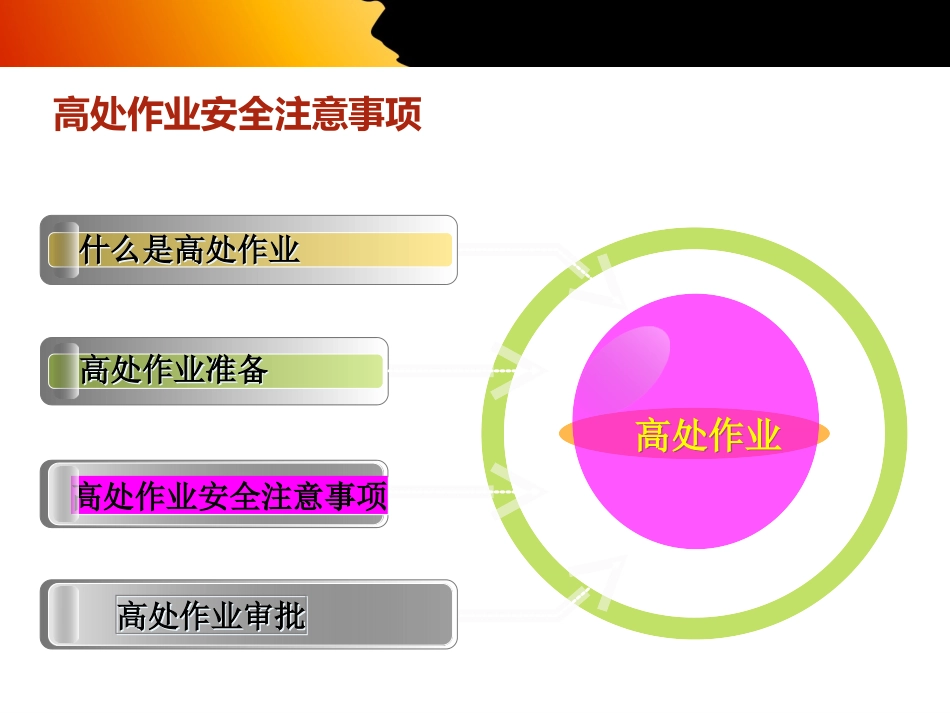 高处作业安全注意事项

什么是高处作业

高处作业准备

高处作业安全注意事项

高处作业审批

高处作业